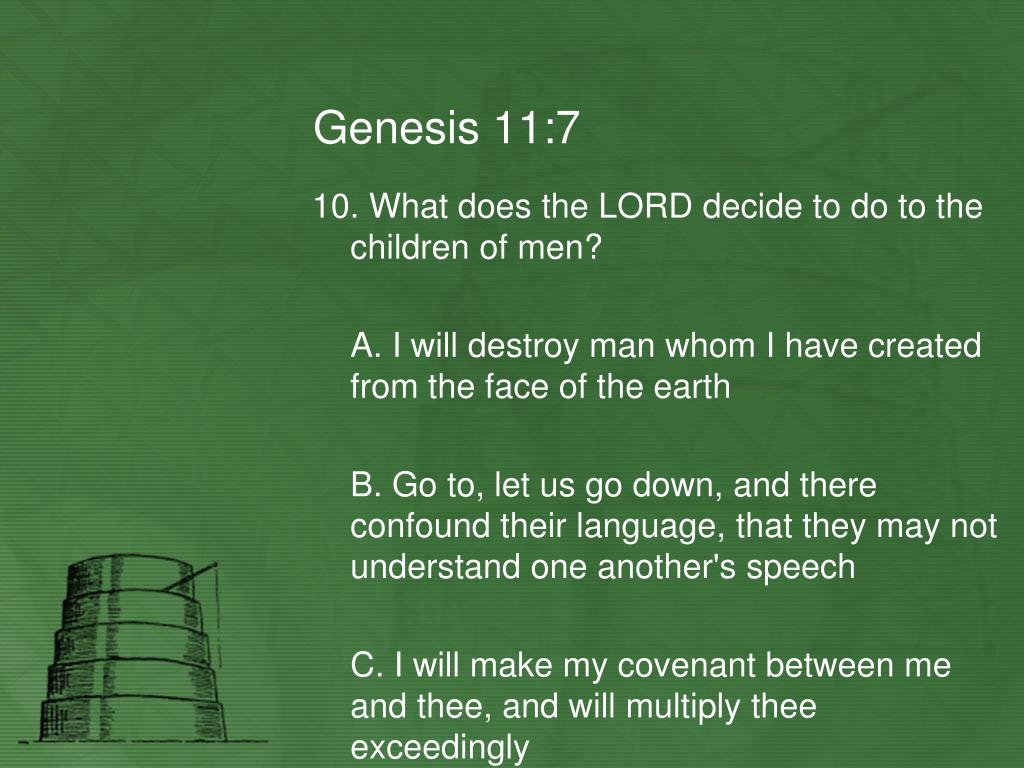 Genesis 11:7

10. What does the LORD decide to do to the children of men?

A. I will destroy man whom I have created from the face of the earth

B. Go to, let us go down, and there confound their language, that they may not understand one another's speech

C. I will make my covenant between me and thee, and will multiply thee exceedingly